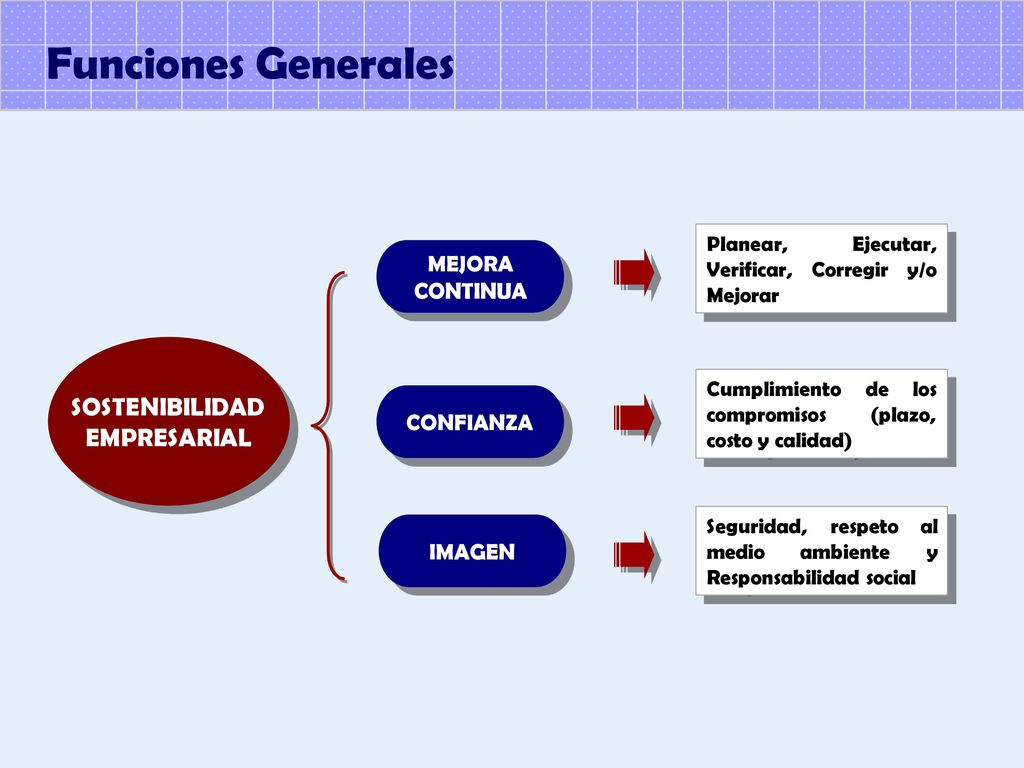 Funciones Generales

SOSTENIBILIDAD EMPRESARIAL

MEJORA CONTINUA

Planear, Ejecutar, Verificar, Corregir y/o Mejorar

CONFIANZA

Cumplimiento de los compromisos (plazo, costo y calidad)

IMAGEN

Seguridad, respeto al medio ambiente y Responsabilidad social